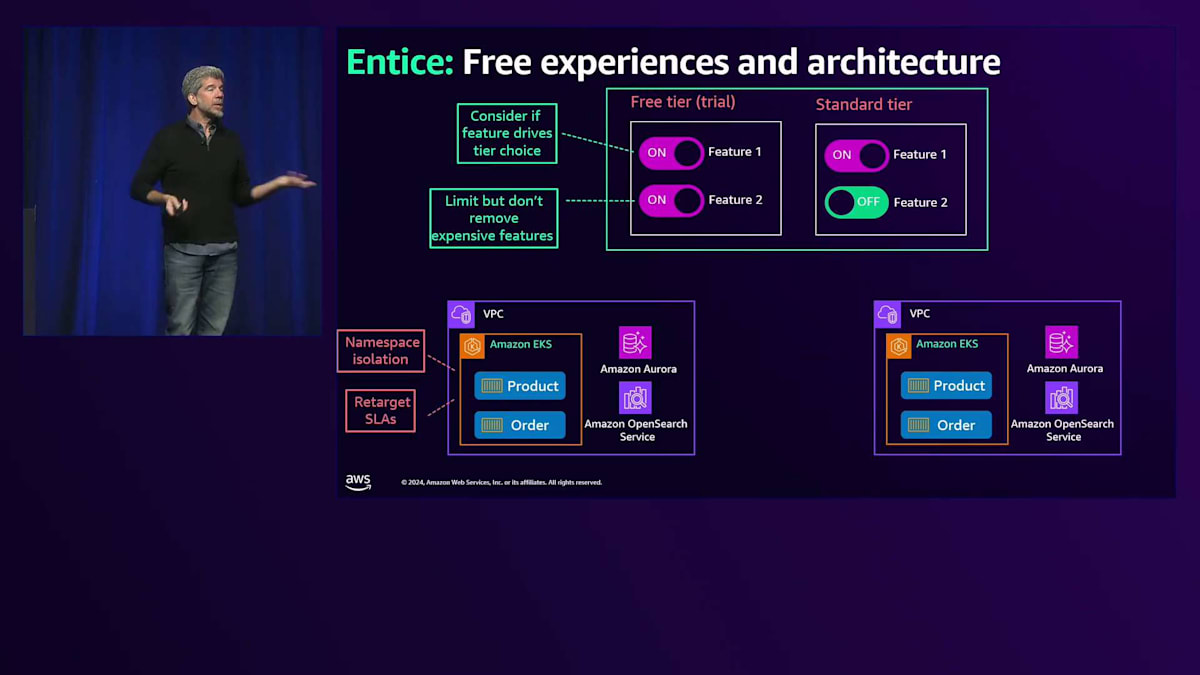 Entice: Free experiences and architecture

Consider if feature drives tier choice

Limit but don't remove expensive features

Free tier (trial)

ON Feature 1

ON Feature 2

Standard tier

ON Feature 1

OFF Feature 2

Namespace isolation

Retarget SLAs

VPC

Amazon EKS

Product

Order

Amazon Aurora

Amazon OpenSearch Service

VPC

Amazon EKS

Product

Order

Amazon Aurora

Amazon OpenSearch Service

aws

© 2024, Amazon Web Services, Inc. or its affiliates. All rights reserved.